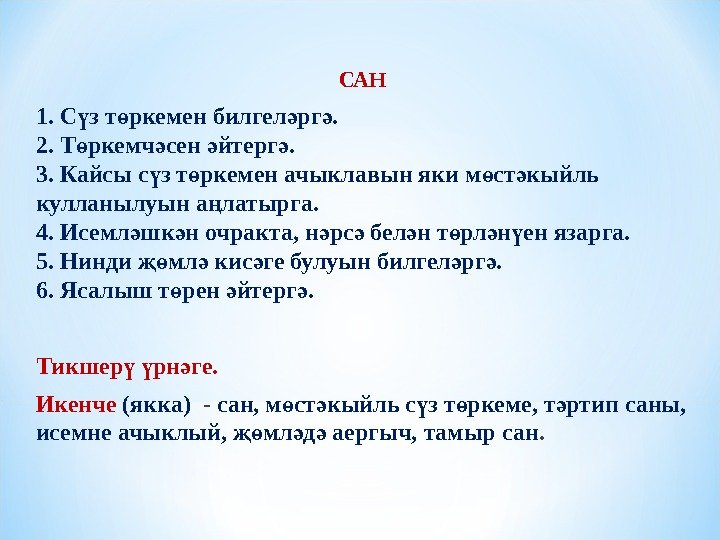 САН

1. Сүз төркемен билгеләргә.
2. Төркемчәсен әйтергә.
3. Кайсы сүз төркемен ачыклавын яки мөстәкыйль кулланылуын аңлатырга.
4. Исемләшкән очракта, нәрсә белән төрләнүен язарга.
5. Нинди җөмлә кисәге булуын билгеләргә.
6. Ясалыш төрен әйтергә.

Тикшерү үрнәге.

Икенче (якка) - сан, мөстәкыйль сүз төркеме, тәртип саны, исемне ачыклый, җөмләдә аергыч, тамыр сан.